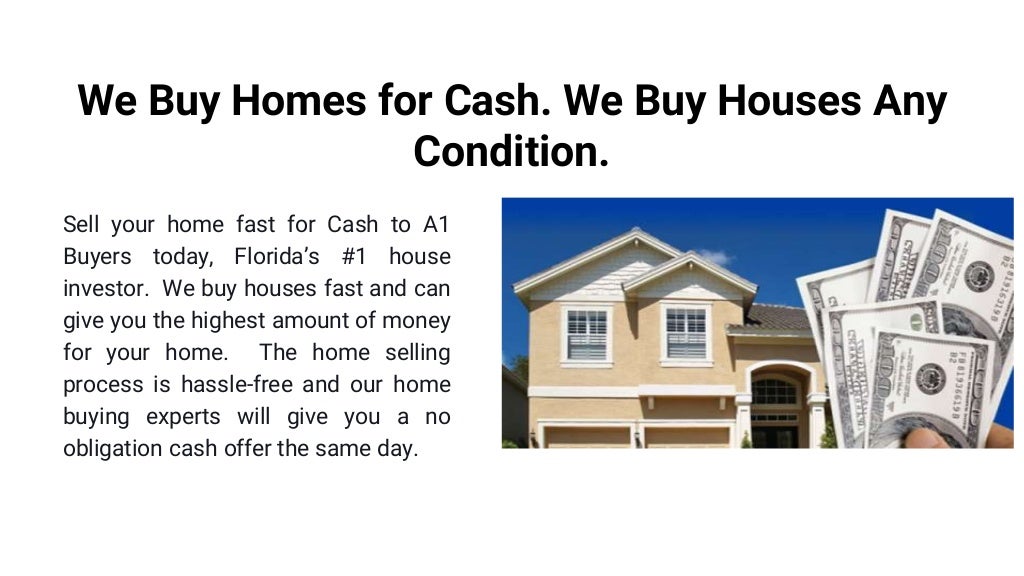 We Buy Homes for Cash. We Buy Houses Any Condition.

Sell your home fast for Cash to A1 Buyers today, Florida's #1 house investor. We buy houses fast and can give you the highest amount of money for your home. The home selling process is hassle-free and our home buying experts will give you a no obligation cash offer the same day.